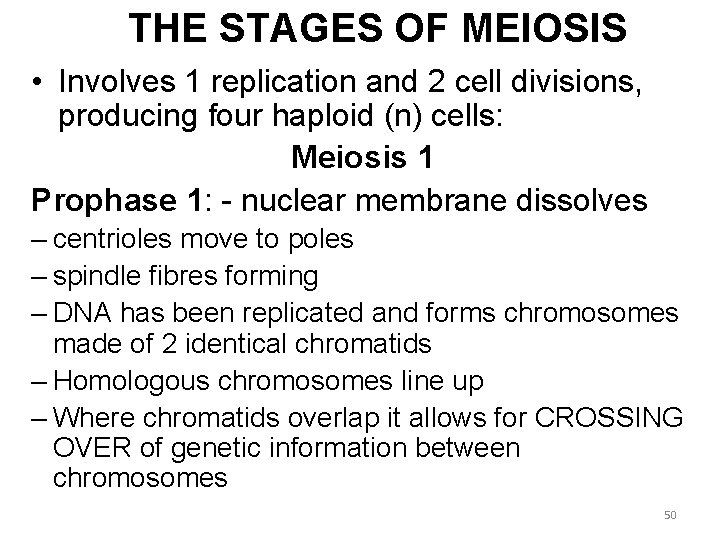 THE STAGES OF MEIOSIS

• Involves 1 replication and 2 cell divisions, producing four haploid (n) cells:

Meiosis 1

Prophase 1: - nuclear membrane dissolves

– centrioles move to poles

– spindle fibres forming

– DNA has been replicated and forms chromosomes made of 2 identical chromatids

– Homologous chromosomes line up

– Where chromatids overlap it allows for CROSSING OVER of genetic information between chromosomes

50